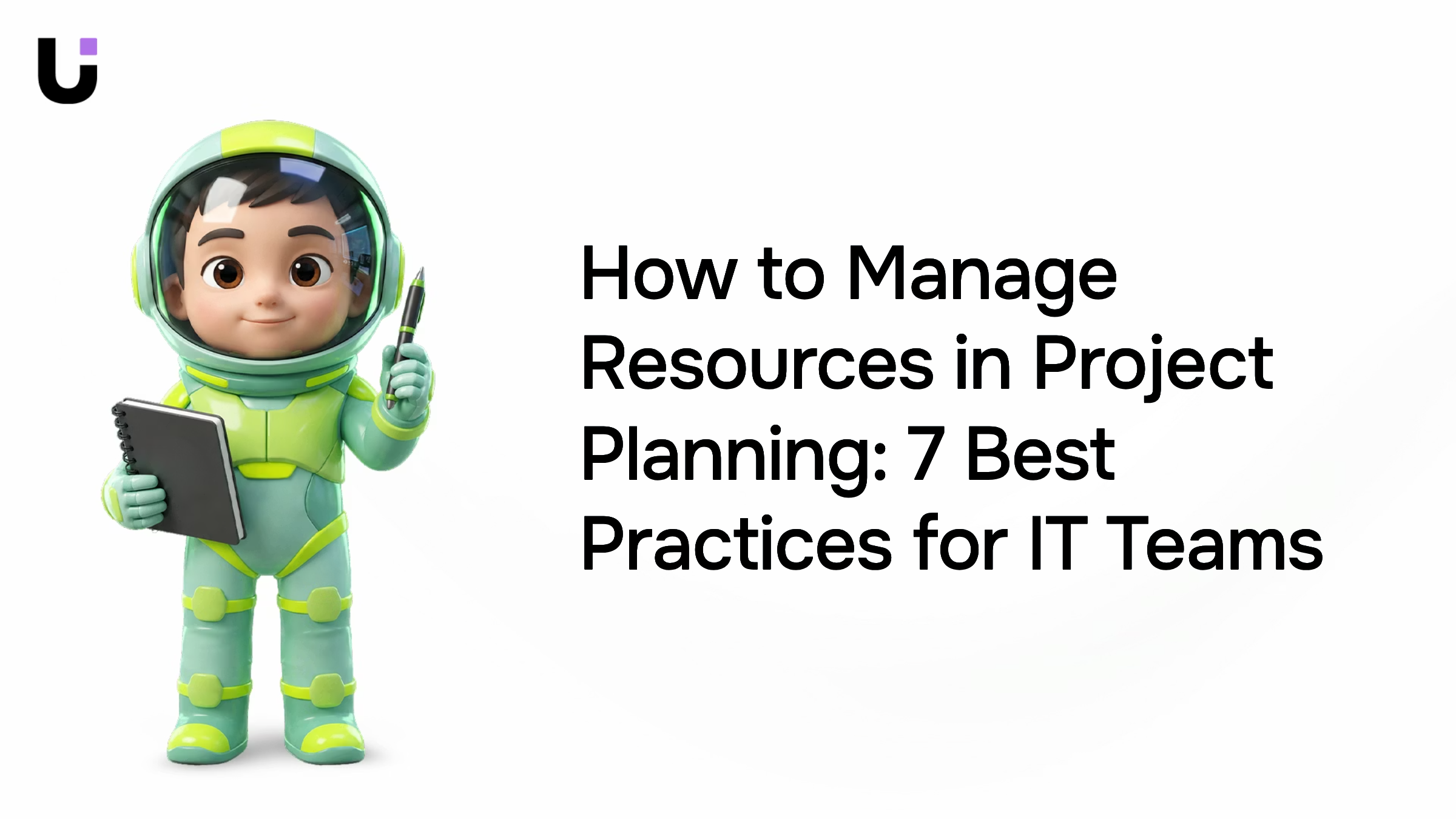 How to Manage Resources in Project Planning: 7 Best Practices for IT Teams